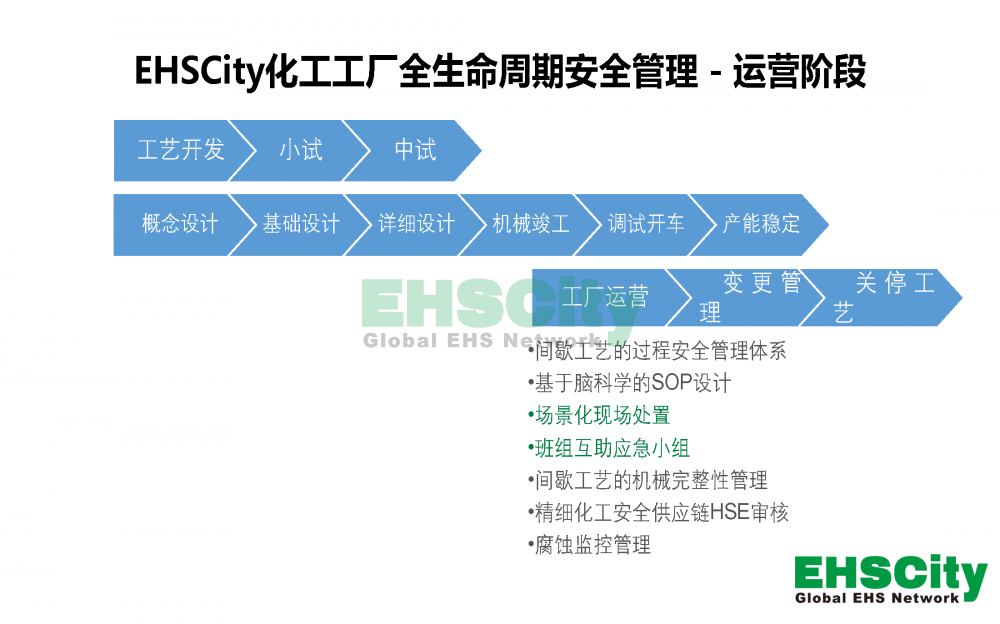 EHSCity化工工厂全生命周期安全管理 - 运营阶段

工艺开发
小试
中试

概念设计
基础设计
详细设计
机械竣工
调试开车
产能稳定

工厂运营
变更管理
关停工艺

EHSCity
Global EHS Network

•间歇工艺的过程安全管理体系
•基于脑科学的SOP设计
•场景化现场处置
•班组互助应急小组
•间歇工艺的机械完整性管理
•精细化工安全供应链HSE审核
•腐蚀监控管理

EHSCity
Global EHS Network